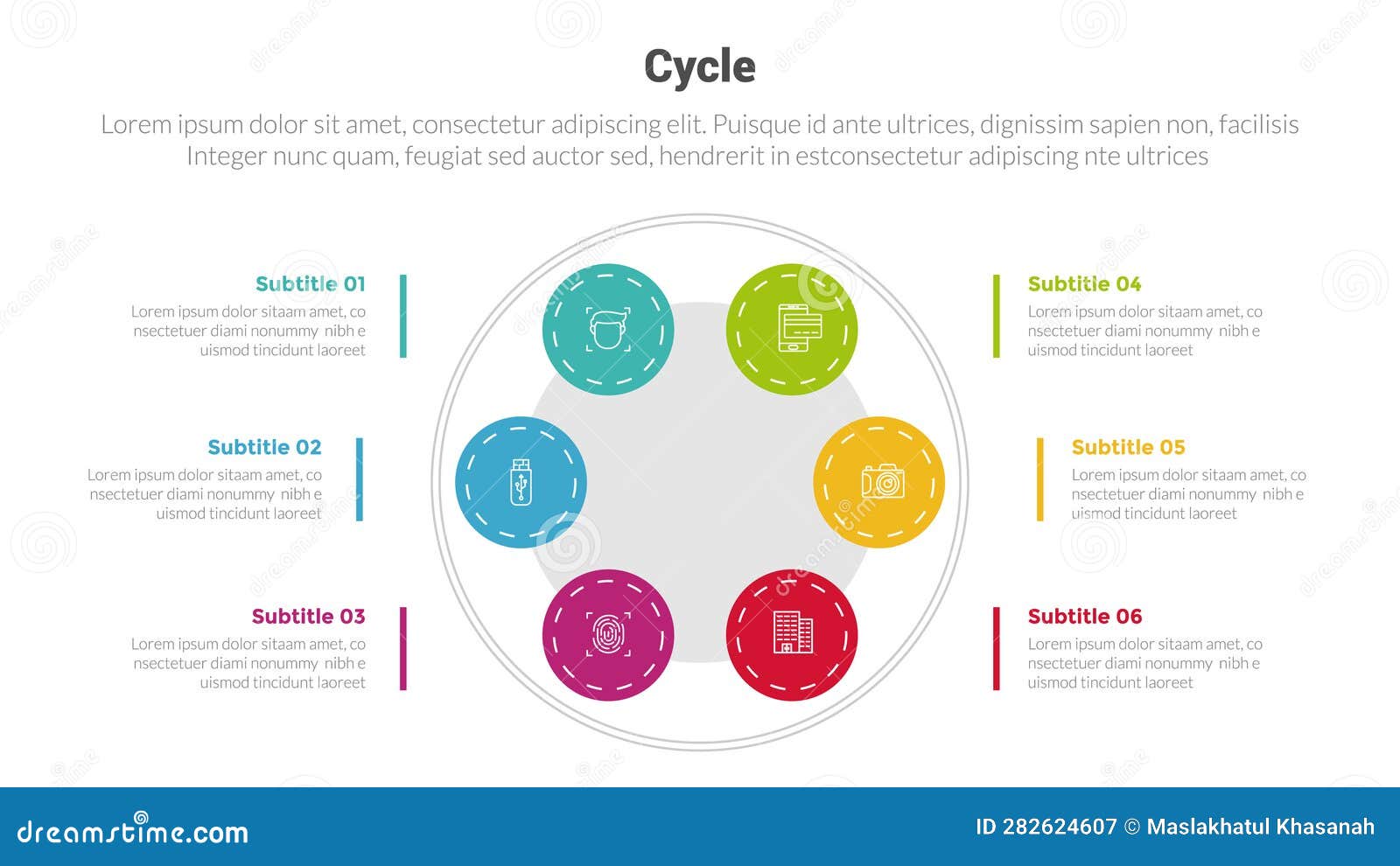 Cycle

Lorem ipsum dolor sit amet, consectetur adipiscing elit. Puisque id ante ultrices, dignissim sapien non, facilisis Integer nunc quam, feugiat sed auctor sed, hendrerit in estconsectetur adipiscing nte ultrices

Subtitle 01
Lorem ipsum dolor sitaam amet, co nsectetuer diami nonummy nibh e uismod tincidunt laoreet

Subtitle 02
Lorem ipsum dolor sitaam amet, co nsectetuer diami nonummy nibh e uismod tincidunt laoreet

Subtitle 03
Lorem ipsum dolor sitaam amet, co nsectetuer diami nonummy nibh e uismod tincidunt laoreet

Subtitle 04
Lorem ipsum dolor sitaam amet, co nsectetuer diami nonummy nibh e uismod tincidunt laoreet

Subtitle 05
Lorem ipsum dolor sitaam amet, co nsectetuer diami nonummy nibh e uismod tincidunt laoreet

Subtitle 06
Lorem ipsum dolor sitaam amet, co nsectetuer diami nonummy nibh e uismod tincidunt laoreet

dreamstime.com

ID 282624607 © Maslakhatul Khasanah